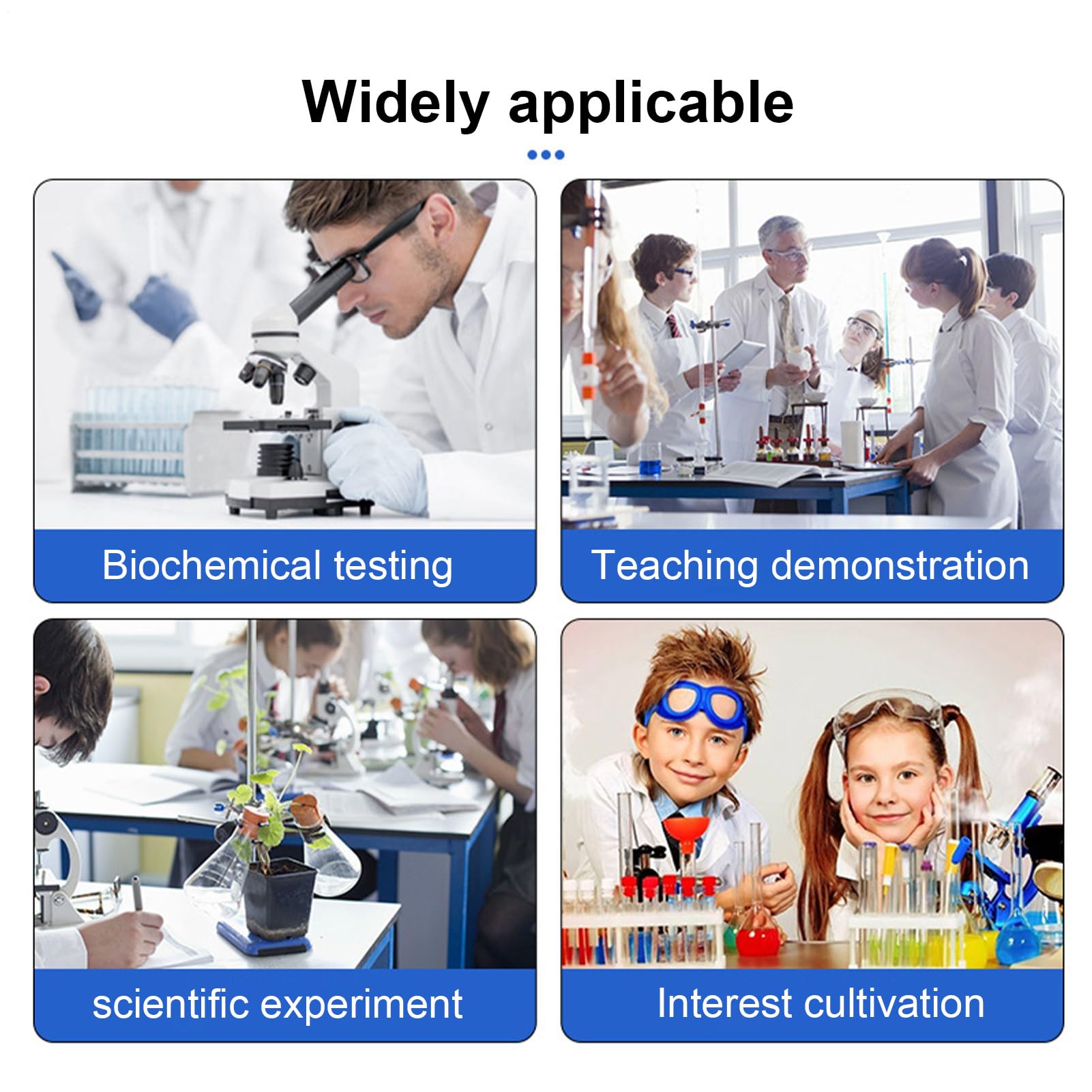 Widely applicable

Biochemical testing

Teaching demonstration

scientific experiment

Interest cultivation